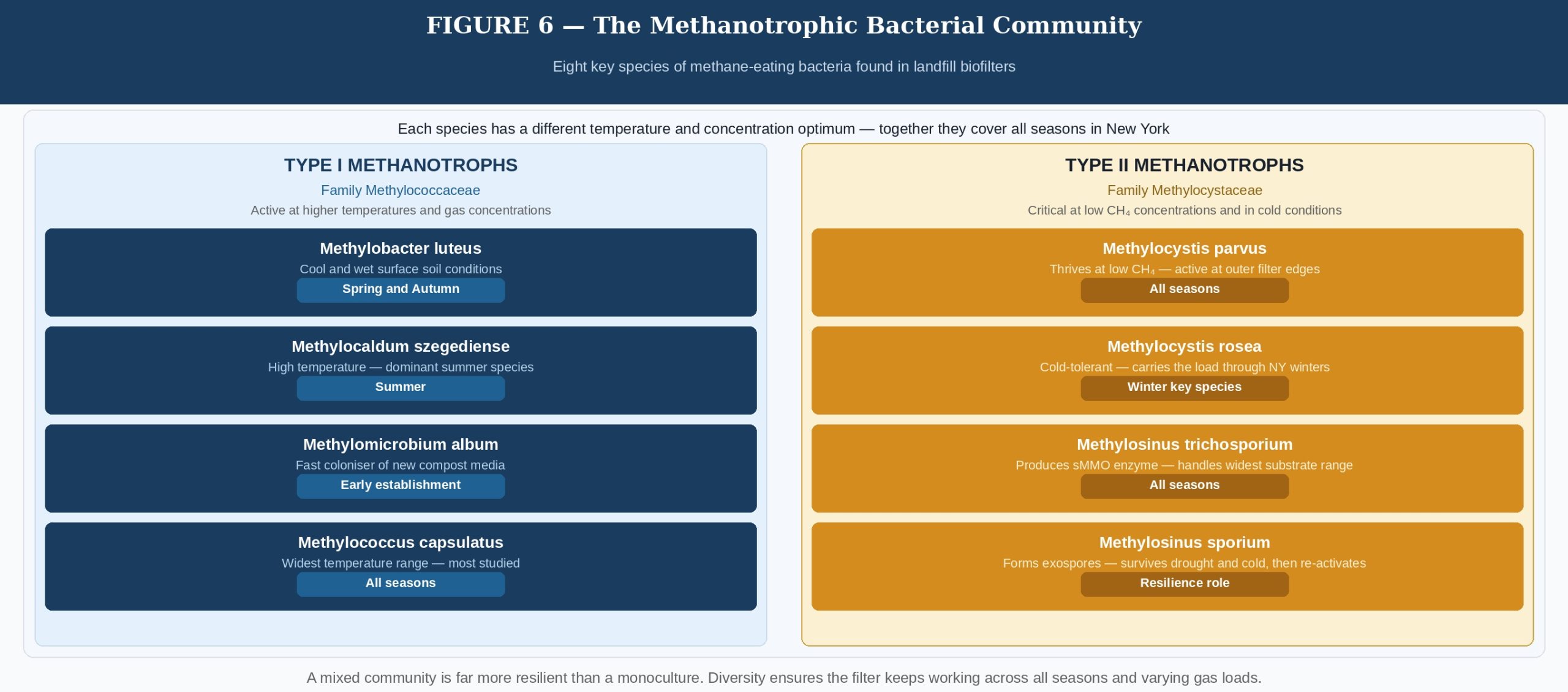 FIGURE 6 — The Methanotrophic Bacterial Community

Eight key species of methane-eating bacteria found in landfill biofilters

Each species has a different temperature and concentration optimum — together they cover all seasons in New York

TYPE I METHANOTROPHS

Family Methylococcaceae

Active at higher temperatures and gas concentrations

Methylobacter luteus
Cool and wet surface soil conditions
Spring and Autumn

Methylocaldum szegediense
High temperature — dominant summer species
Summer

Methylomicrobium album
Fast coloniser of new compost media
Early establishment

Methylococcus capsulatus
Widest temperature range — most studied
All seasons

TYPE II METHANOTROPHS

Family Methylocystaceae

Critical at low $CH_4$ concentrations and in cold conditions

Methylocystis parvus
Thrives at low $CH_4$ — active at outer filter edges
All seasons

Methylocystis rosea
Cold-tolerant — carries the load through NY winters
Winter key species

Methylosinus trichosporium
Produces sMMO enzyme — handles widest substrate range
All seasons

Methylosinus sporium
Forms exospores — survives drought and cold, then re-activates
Resilience role

A mixed community is far more resilient than a monoculture. Diversity ensures the filter keeps working across all seasons and varying gas loads.